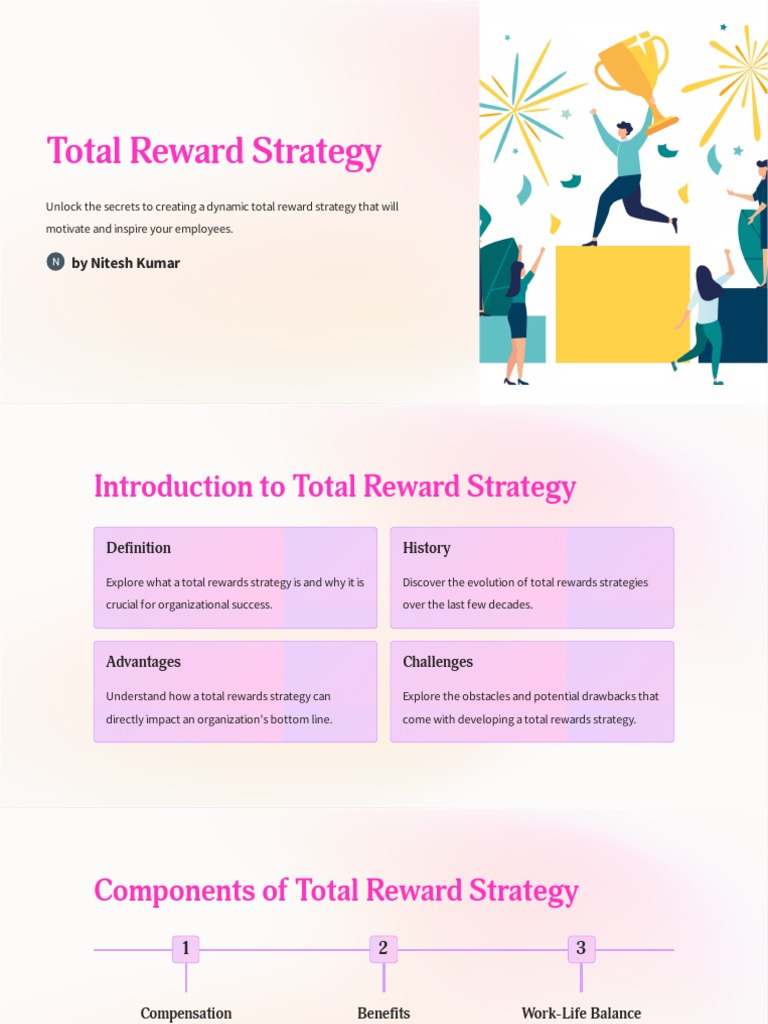 Total Reward Strategy

Unlock the secrets to creating a dynamic total reward strategy that will motivate and inspire your employees.

N by Nitesh Kumar

Introduction to Total Reward Strategy

Definition

Explore what a total rewards strategy is and why it is crucial for organizational success.

History

Discover the evolution of total rewards strategies over the last few decades.

Advantages

Understand how a total rewards strategy can directly impact an organization's bottom line.

Challenges

Explore the obstacles and potential drawbacks that come with developing a total rewards strategy.

Components of Total Reward Strategy

1

Compensation

2

Benefits

3

Work-Life Balance